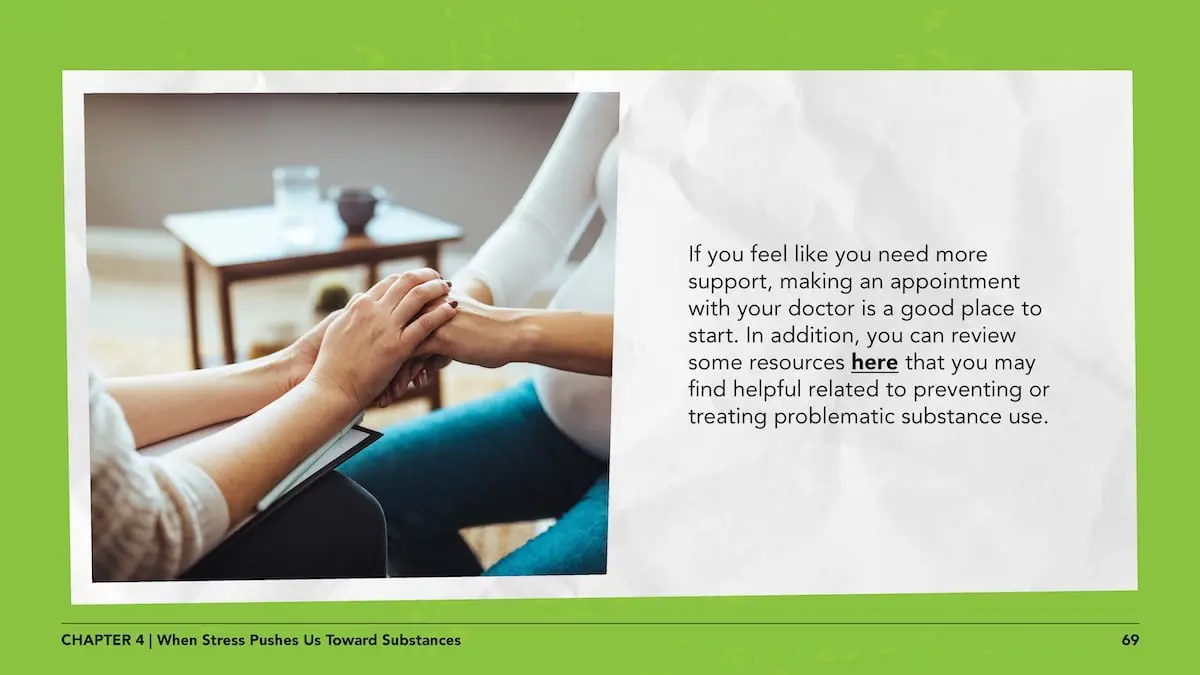 If you feel like you need more support, making an appointment with your doctor is a good place to start. In addition, you can review some resources here that you may find helpful related to preventing or treating problematic substance use.

CHAPTER 4 | When Stress Pushes Us Toward Substances

69